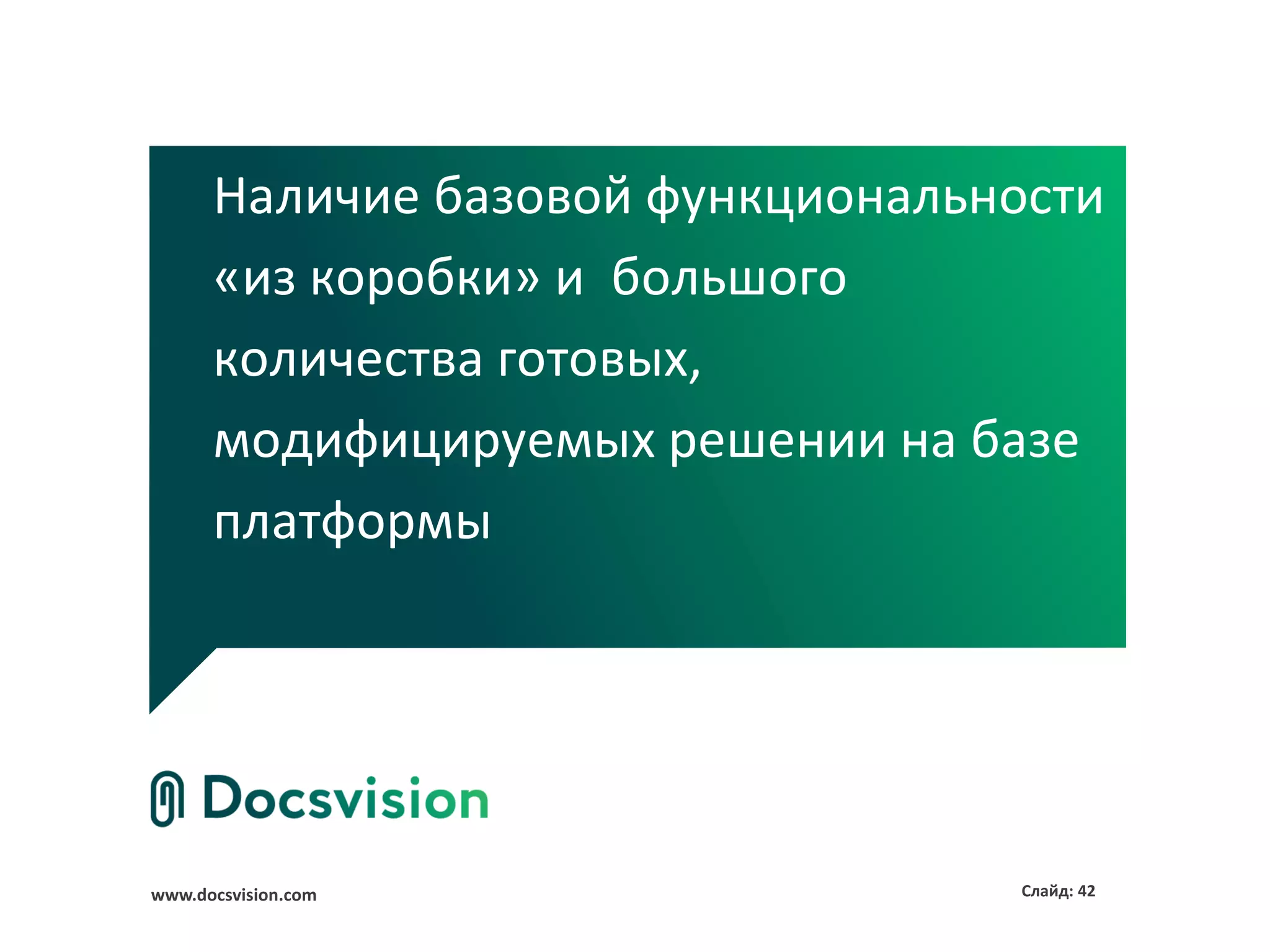 Наличие базовой функциональности «из коробки» и большого количества готовых, модифицируемых решении на базе платформы

Docsvision

www.docsvision.com

Слайд: 42